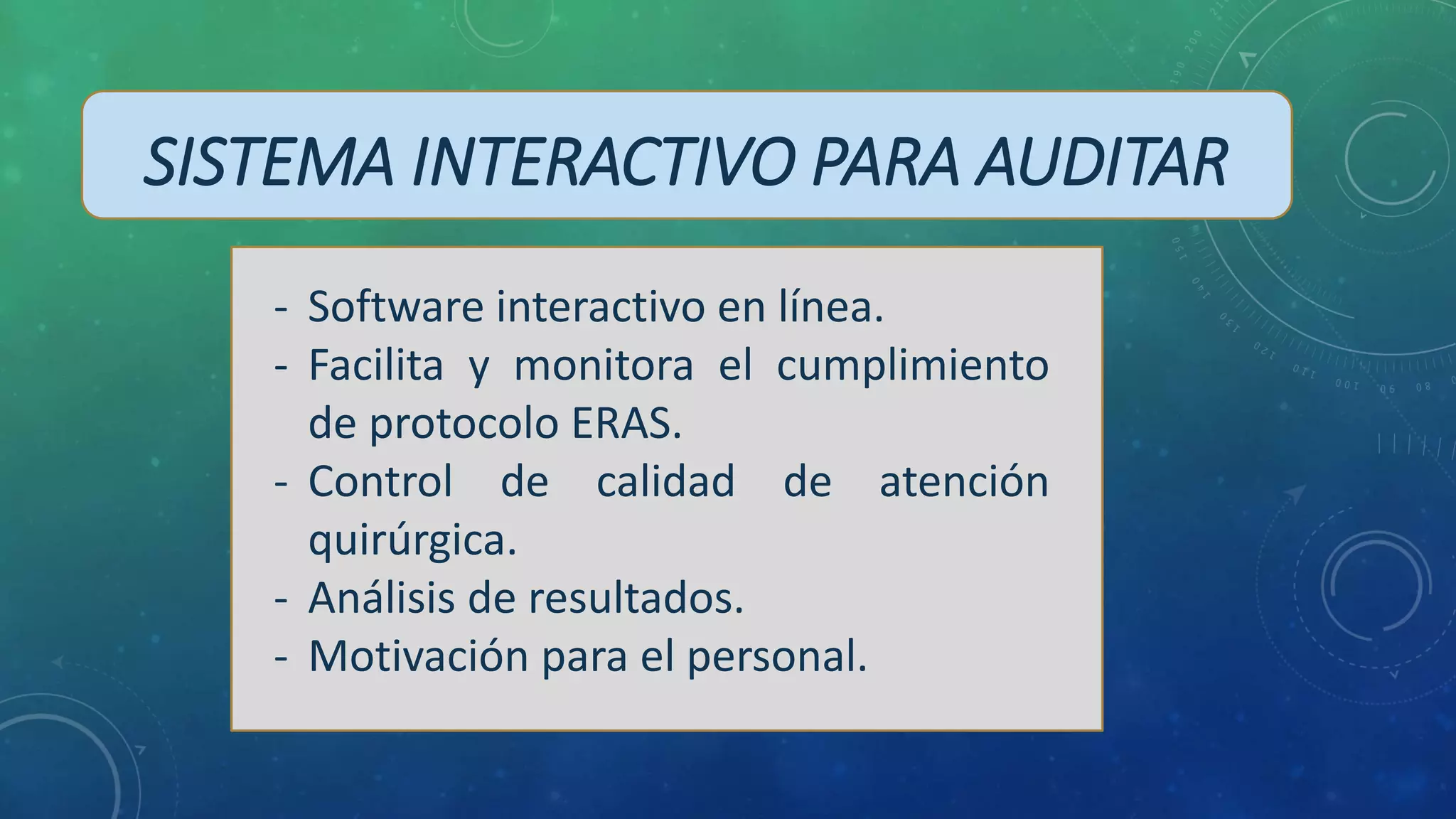 SISTEMA INTERACTIVO PARA AUDITAR

- Software interactivo en línea.
- Facilita y monitora el cumplimiento de protocolo ERAS.
- Control de calidad de atención quirúrgica.
- Análisis de resultados.
- Motivación para el personal.